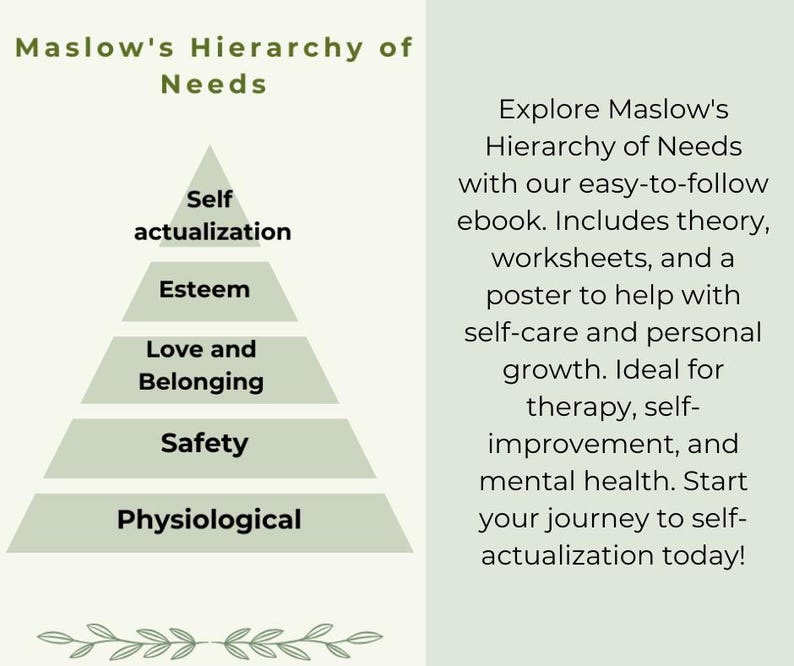 Maslow's Hierarchy of Needs

Self actualization

Esteem

Love and Belonging

Safety

Physiological

Explore Maslow's Hierarchy of Needs with our easy-to-follow ebook. Includes theory, worksheets, and a poster to help with self-care and personal growth. Ideal for therapy, self-improvement, and mental health. Start your journey to self-actualization today!